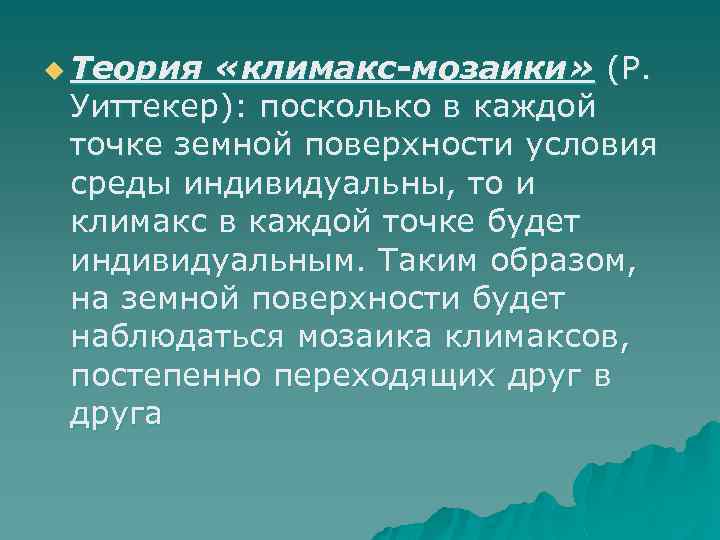 Теория «климакс-мозаики» (Р. Уиттекер): поскольку в каждой точке земной поверхности условия среды индивидуальны, то и климакс в каждой точке будет индивидуальным. Таким образом, на земной поверхности будет наблюдаться мозаика климаксов, постепенно переходящих друг в друга